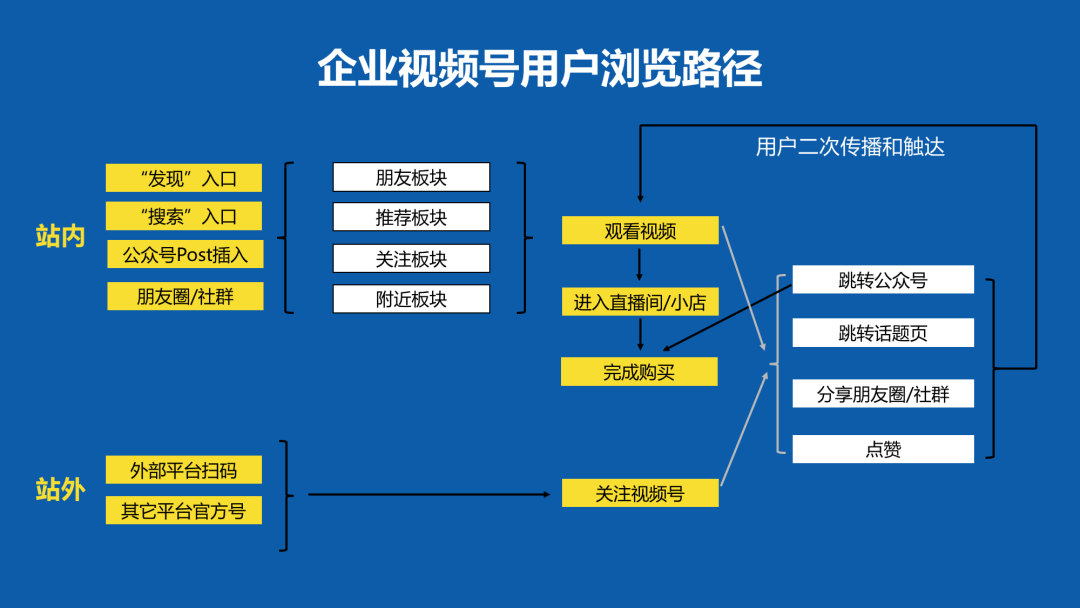 企业视频号用户浏览路径

用户二次传播和触达

站内

“发现”入口

“搜索”入口

公众号Post插入

朋友圈/社群

朋友板块

推荐板块

关注板块

附近板块

观看视频

进入直播间/小店

完成购买

跳转公众号

跳转话题页

分享朋友圈/社群

点赞

站外

外部平台扫码

其它平台官方号

关注视频号